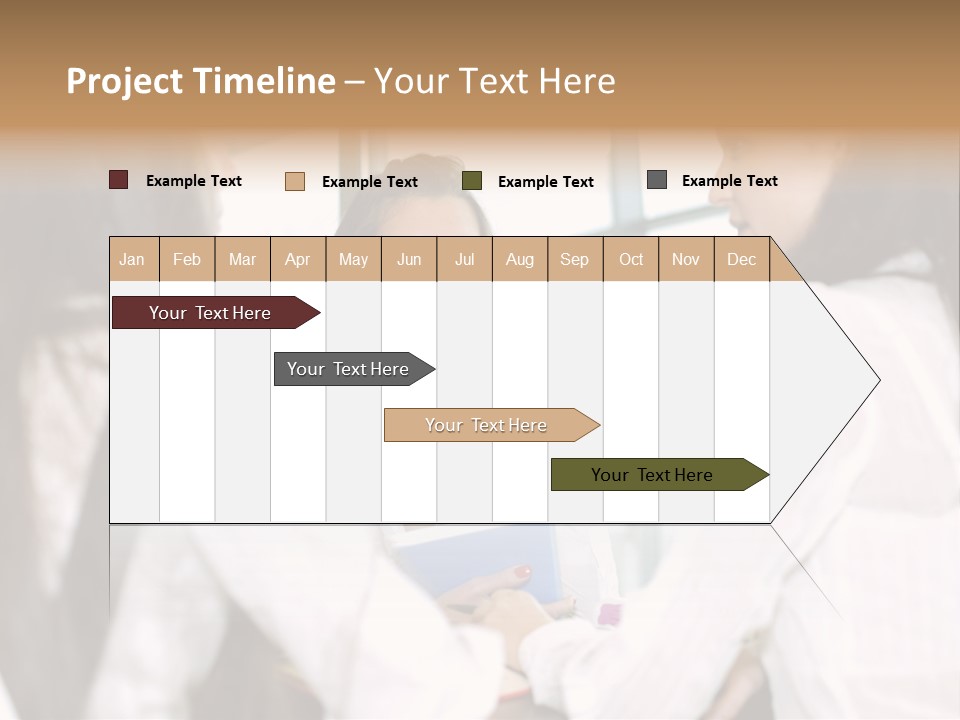 Project Timeline – Your Text Here

Example Text
Example Text
Example Text
Example Text

| Jan | Feb | Mar | Apr | May | Jun | Jul | Aug | Sep | Oct | Nov | Dec |
|---|---|---|---|---|---|---|---|---|---|---|---|

Your Text Here

Your Text Here

Your Text Here

Your Text Here